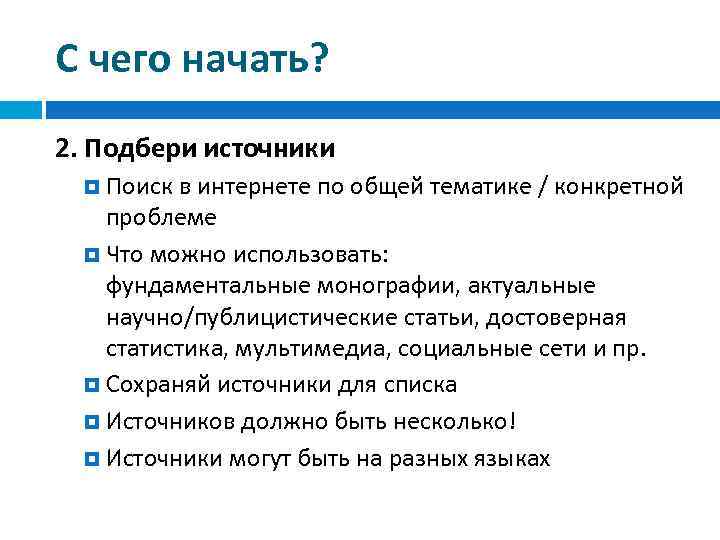 С чего начать?

2. Подбери источники

Поиск в интернете по общей тематике / конкретной проблеме

Что можно использовать: фундаментальные монографии, актуальные научно/публицистические статьи, достоверная статистика, мультимедиа, социальные сети и пр.

Сохраняй источники для списка

Источников должно быть несколько!

Источники могут быть на разных языках